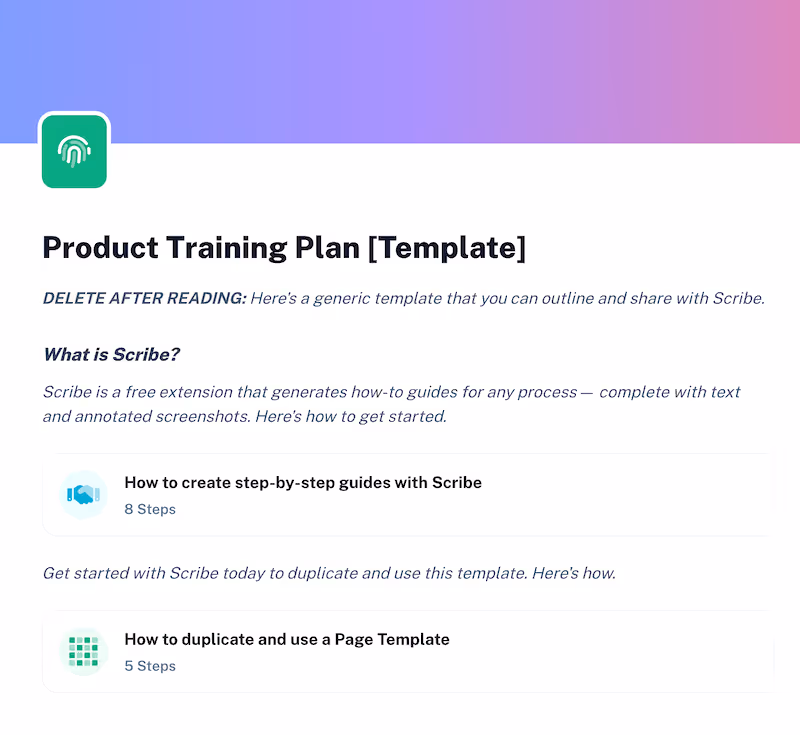 Product Training Plan [Template]

DELETE AFTER READING: Here's a generic template that you can outline and share with Scribe.

What is Scribe?

Scribe is a free extension that generates how-to guides for any process — complete with text and annotated screenshots. Here's how to get started.

How to create step-by-step guides with Scribe
8 Steps

Get started with Scribe today to duplicate and use this template. Here's how.

How to duplicate and use a Page Template
5 Steps